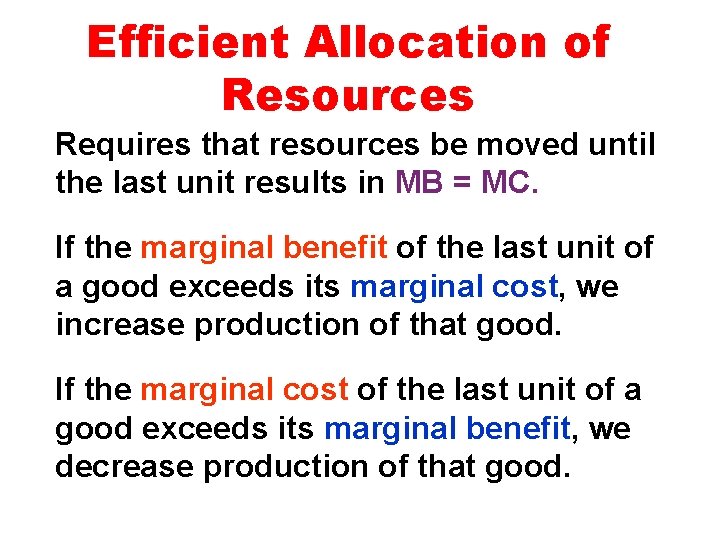 Efficient Allocation of Resources

Requires that resources be moved until the last unit results in MB = MC.

If the marginal benefit of the last unit of a good exceeds its marginal cost, we increase production of that good.

If the marginal cost of the last unit of a good exceeds its marginal benefit, we decrease production of that good.